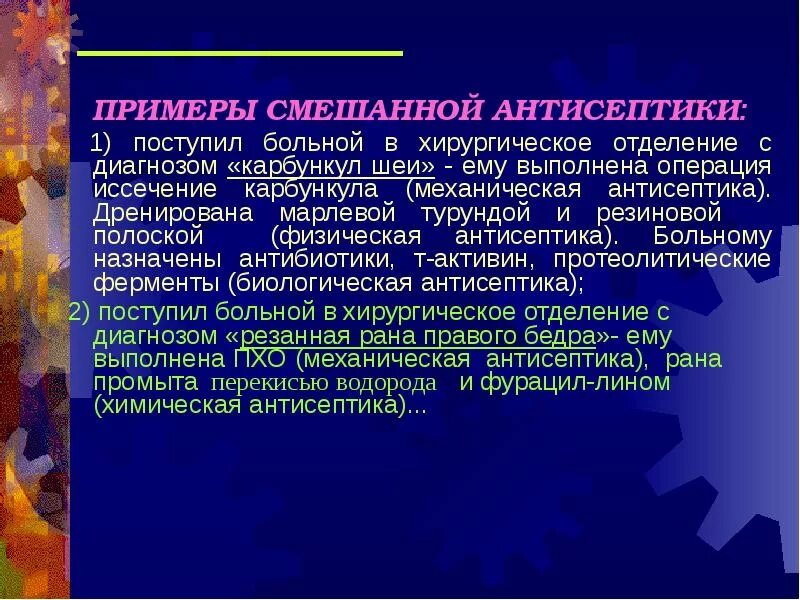 ПРИМЕРЫ СМЕШАННОЙ АНТИСЕПТИКИ:

1) поступил больной в хирургическое отделение с диагнозом «карбункул шеи» - ему выполнена операция иссечение карбункула (механическая антисептика). Дренирована марлевой турундой и резиновой полоской (физическая антисептика). Больному назначены антибиотики, т-активин, протеолитические ферменты (биологическая антисептика);

2) поступил больной в хирургическое отделение с диагнозом «резанная рана правого бедра»- ему выполнена ПХО (механическая антисептика), рана промыта перекисью водорода и фурацил-лином (химическая антисептика)...